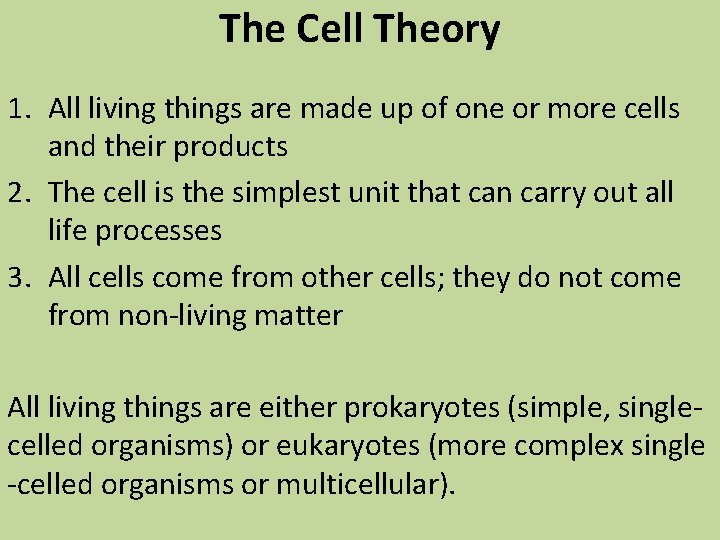 The Cell Theory

1. All living things are made up of one or more cells and their products
2. The cell is the simplest unit that can carry out all life processes
3. All cells come from other cells; they do not come from non-living matter

All living things are either prokaryotes (simple, single-celled organisms) or eukaryotes (more complex single -celled organisms or multicellular).